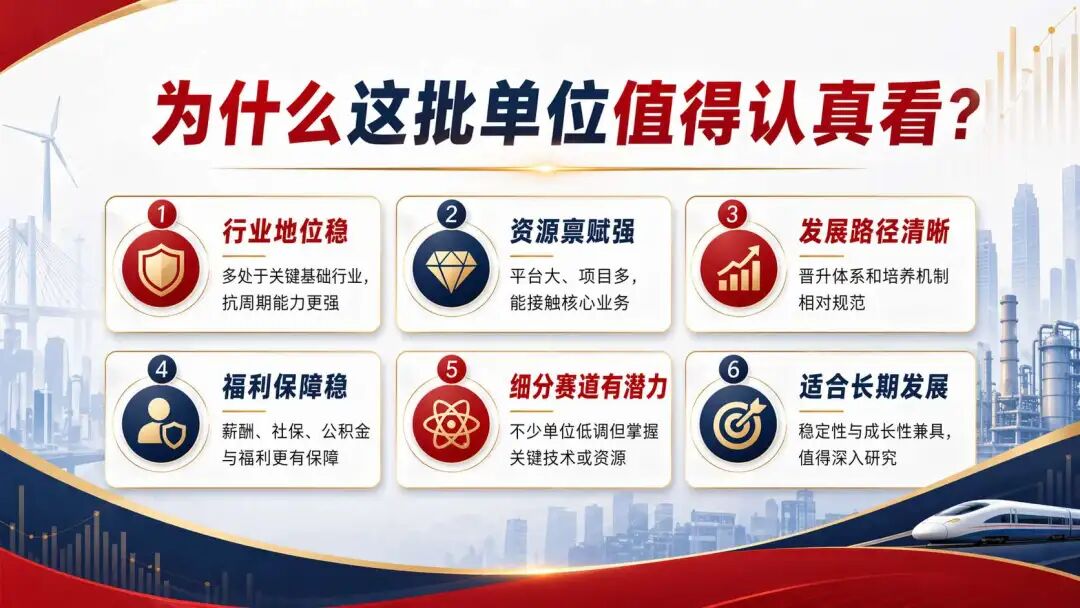 为什么这批单位值得认真看?

1
行业地位稳
多处于关键基础行业,抗周期能力更强

2
资源禀赋强
平台大、项目多,能接触核心业务

3
发展路径清晰
晋升体系和培养机制相对规范

4
福利保障稳
薪酬、社保、公积金与福利更有保障

5
细分赛道有潜力
不少单位低调但掌握关键技术或资源

6
适合长期发展
稳定性与成长性兼具,值得深入研究